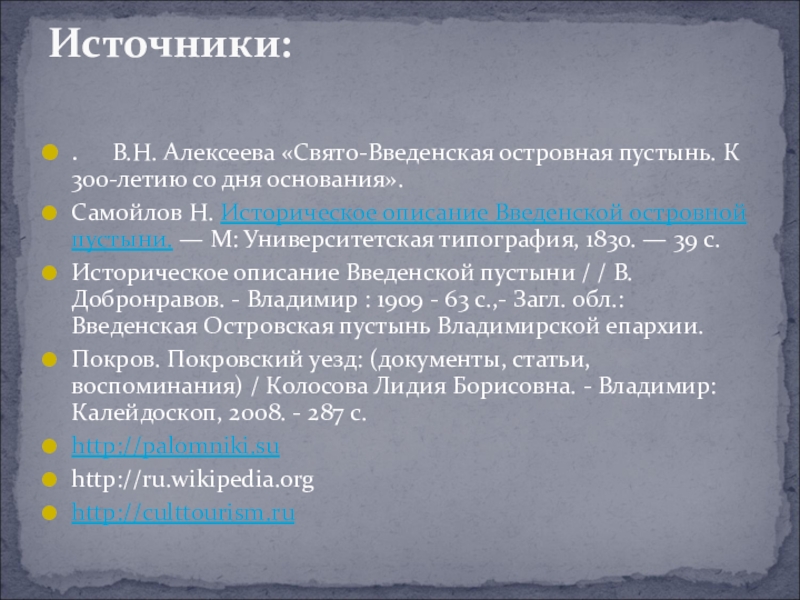 Источники:

. В.Н. Алексеева «Свято-Введенская островная пустынь. К 300-летию со дня основания».

Самойлов Н. Историческое описание Введенской островной пустыни. — М: Университетская типография, 1830. — 39 с.

Историческое описание Введенской пустыни / / В. Добронравов. - Владимир : 1909 - 63 с.,- Загл. обл.: Введенская Островская пустынь Владимирской епархии.

Покров. Покровский уезд: (документы, статьи, воспоминания) / Колосова Лидия Борисовна. - Владимир: Калейдоскоп, 2008. - 287 с.

http://palomniki.su

http://ru.wikipedia.org

http://culttourism.ru